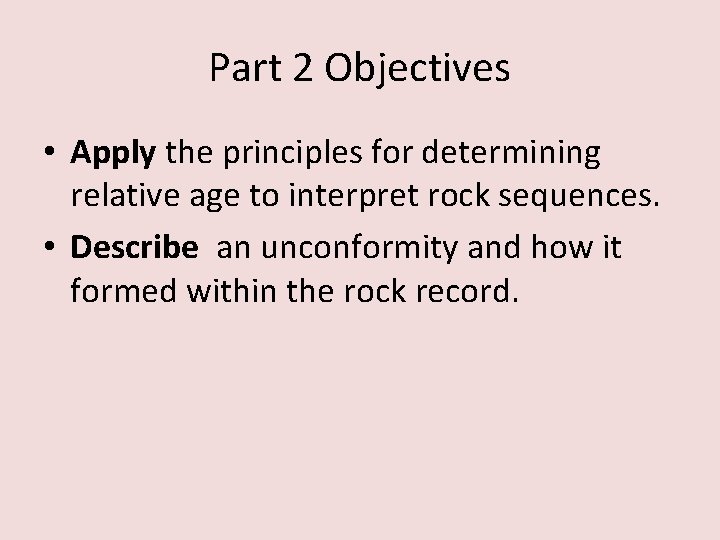 Part 2 Objectives

• Apply the principles for determining relative age to interpret rock sequences.

• Describe an unconformity and how it formed within the rock record.